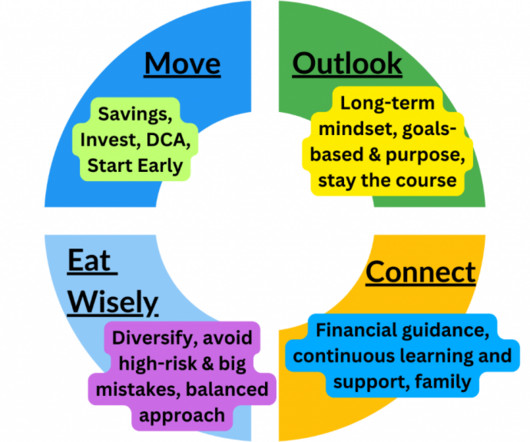 Move

Savings, Invest, DCA, Start Early

Outlook

Long-term mindset, goals-based & purpose, stay the course

Eat Wisely

Diversify, avoid high-risk & big mistakes, balanced approach

Connect

Financial guidance, continuous learning and support, family